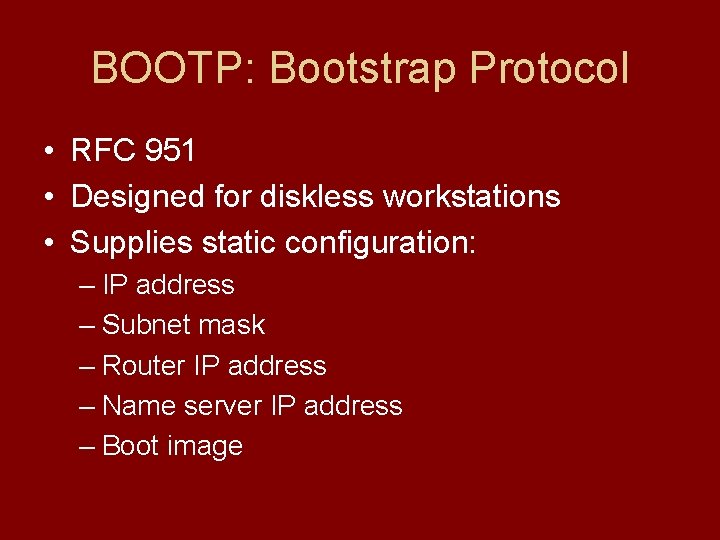 BOOTP: Bootstrap Protocol

• RFC 951
• Designed for diskless workstations
• Supplies static configuration:
– IP address
– Subnet mask
– Router IP address
– Name server IP address
– Boot image